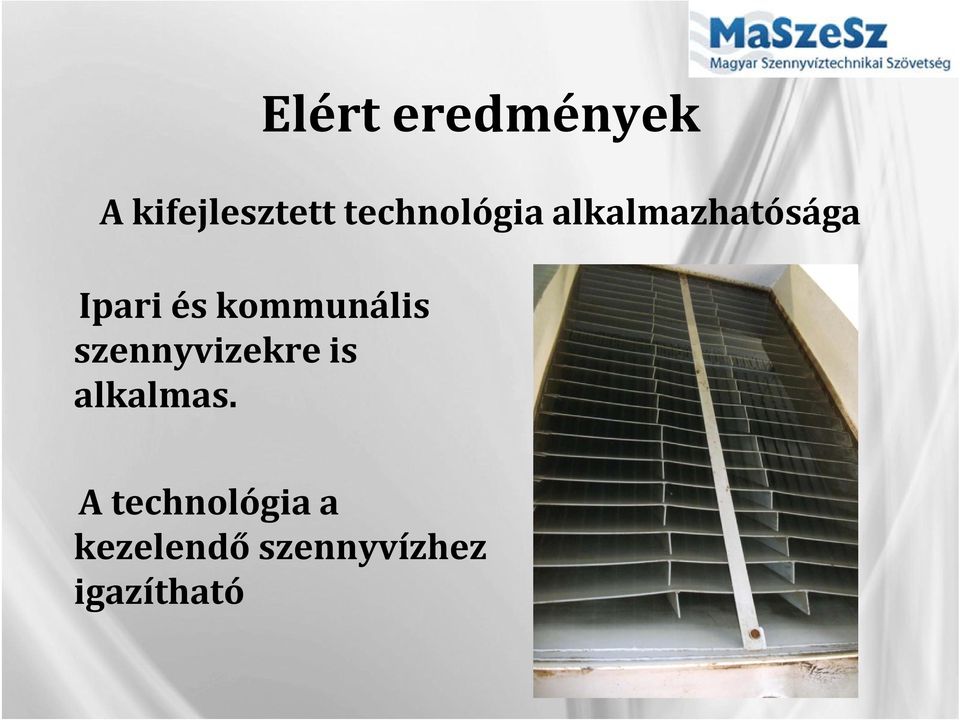 MaSzeSz
Magyar Szennyvíztechnikai Szövetség

Elért eredmények

A kifejlesztett technológia alkalmazhatósága

Ipari és kommunális szennyvizekre is alkalmas.

A technológia a kezelendő szennyvízhez igazítható